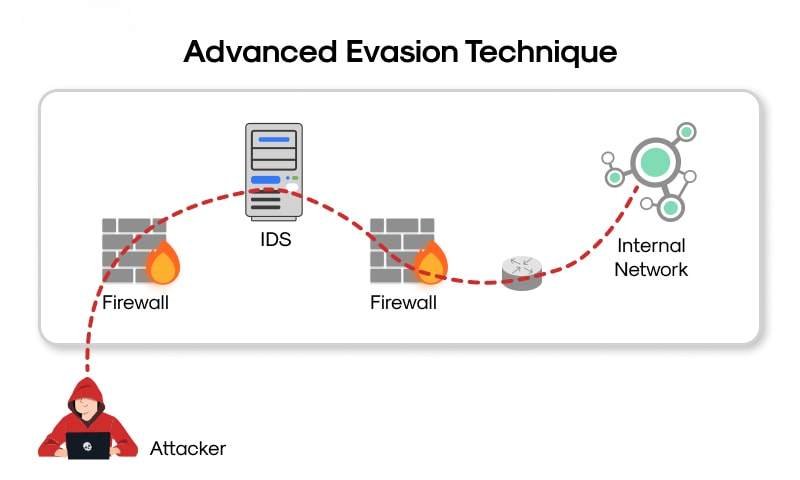 Advanced Evasion Technique

IDS

Firewall

Firewall

Internal Network

Attacker